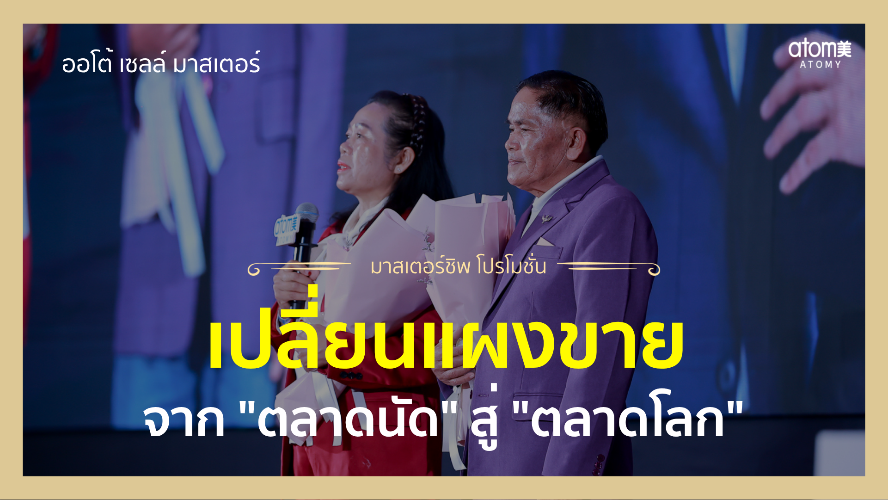 ออโต้ เซลล์ มาสเตอร์

atom美
ATOMY

มาสเตอร์ชิพ โปรโมชั่น

เปลี่ยนแผงขาย
จาก "ตลาดนัด" สู่ "ตลาดโลก"